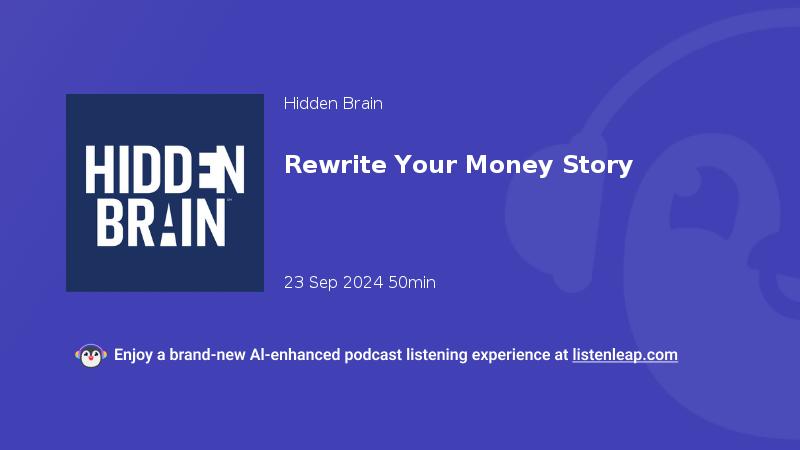 HIDDEN BRAIN

Hidden Brain

Rewrite Your Money Story

23 Sep 2024 50min

Enjoy a brand-new AI-enhanced podcast listening experience at listenleap.com